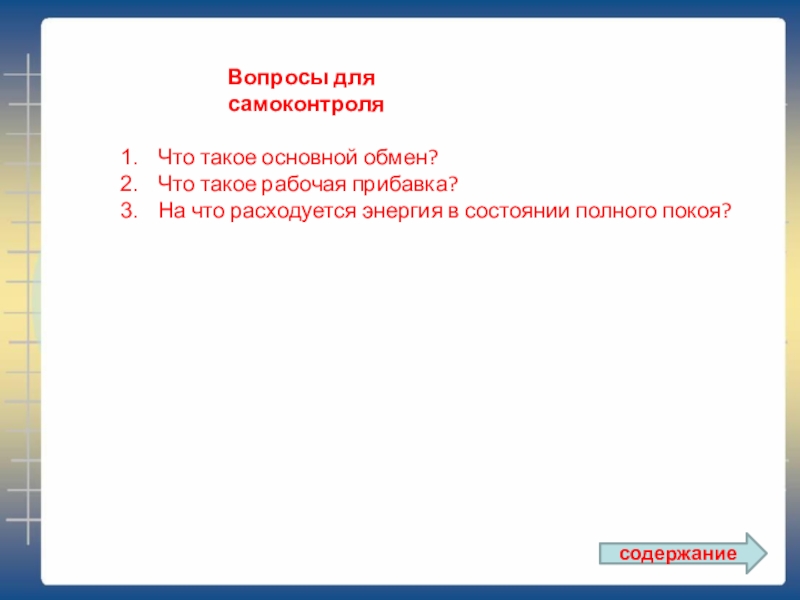 Вопросы для самоконтроля

1. Что такое основной обмен?
2. Что такое рабочая прибавка?
3. На что расходуется энергия в состоянии полного покоя?

содержание